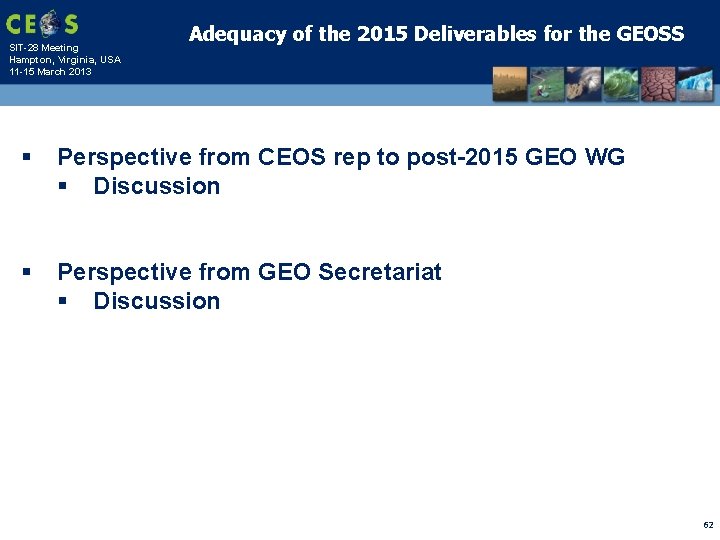 CEOS

SIT-28 Meeting
Hampton, Virginia, USA
11-15 March 2013

Adequacy of the 2015 Deliverables for the GEOSS

▪ Perspective from CEOS rep to post-2015 GEO WG
  ▪ Discussion

▪ Perspective from GEO Secretariat
  ▪ Discussion

62